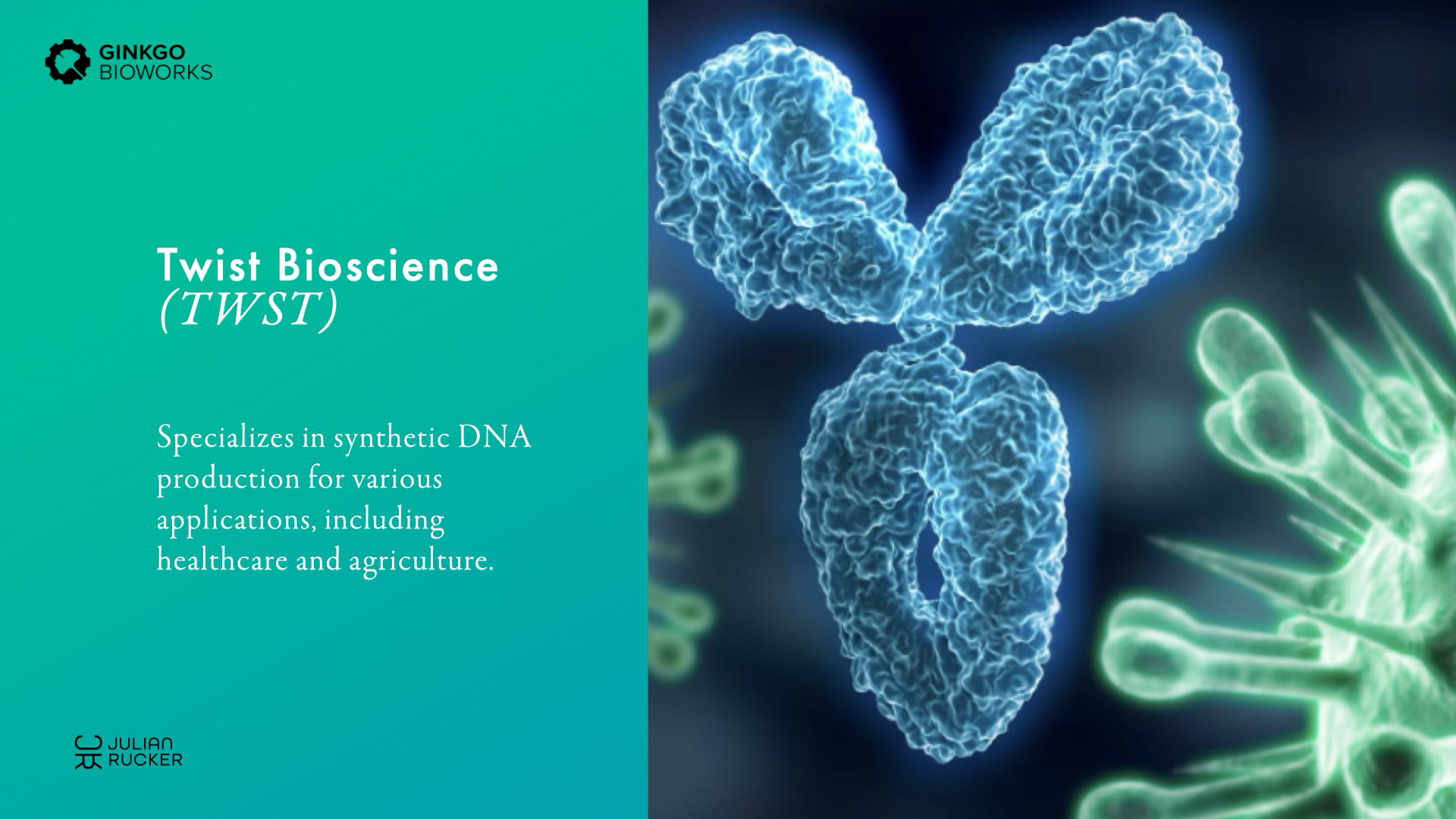 GINKGO
BIOWORKS

Twist Bioscience
(TWST)

Specializes in synthetic DNA production for various applications, including healthcare and agriculture.

JULIAN
RUCKER